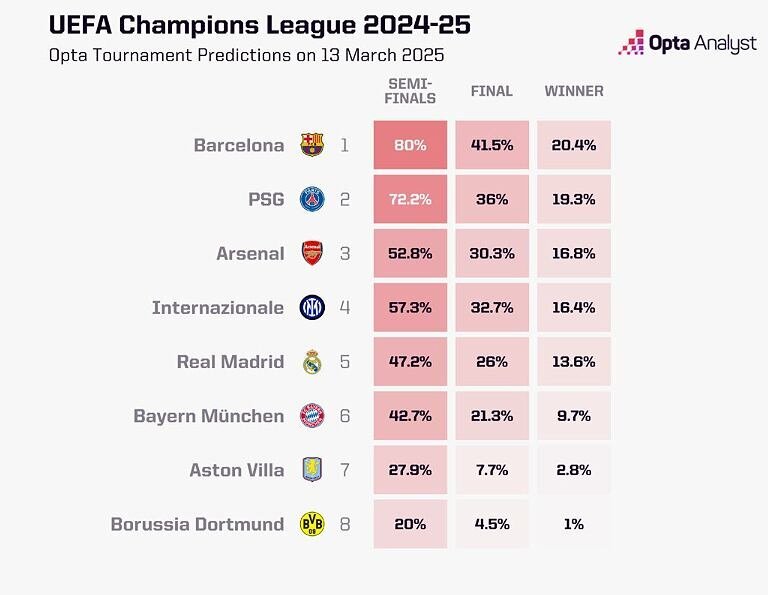 UEFA Champions League 2024-25
Opta Tournament Predictions on 13 March 2025

Opta Analyst

| | | SEMI-FINALS | FINAL | WINNER |
|---|---|---|---|---|
| Barcelona | 1 | 80% | 41.5% | 20.4% |
| PSG | 2 | 72.2% | 36% | 19.3% |
| Arsenal | 3 | 52.8% | 30.3% | 16.8% |
| Internazionale | 4 | 57.3% | 32.7% | 16.4% |
| Real Madrid | 5 | 47.2% | 26% | 13.6% |
| Bayern München | 6 | 42.7% | 21.3% | 9.7% |
| Aston Villa | 7 | 27.9% | 7.7% | 2.8% |
| Borussia Dortmund | 8 | 20% | 4.5% | 1% |